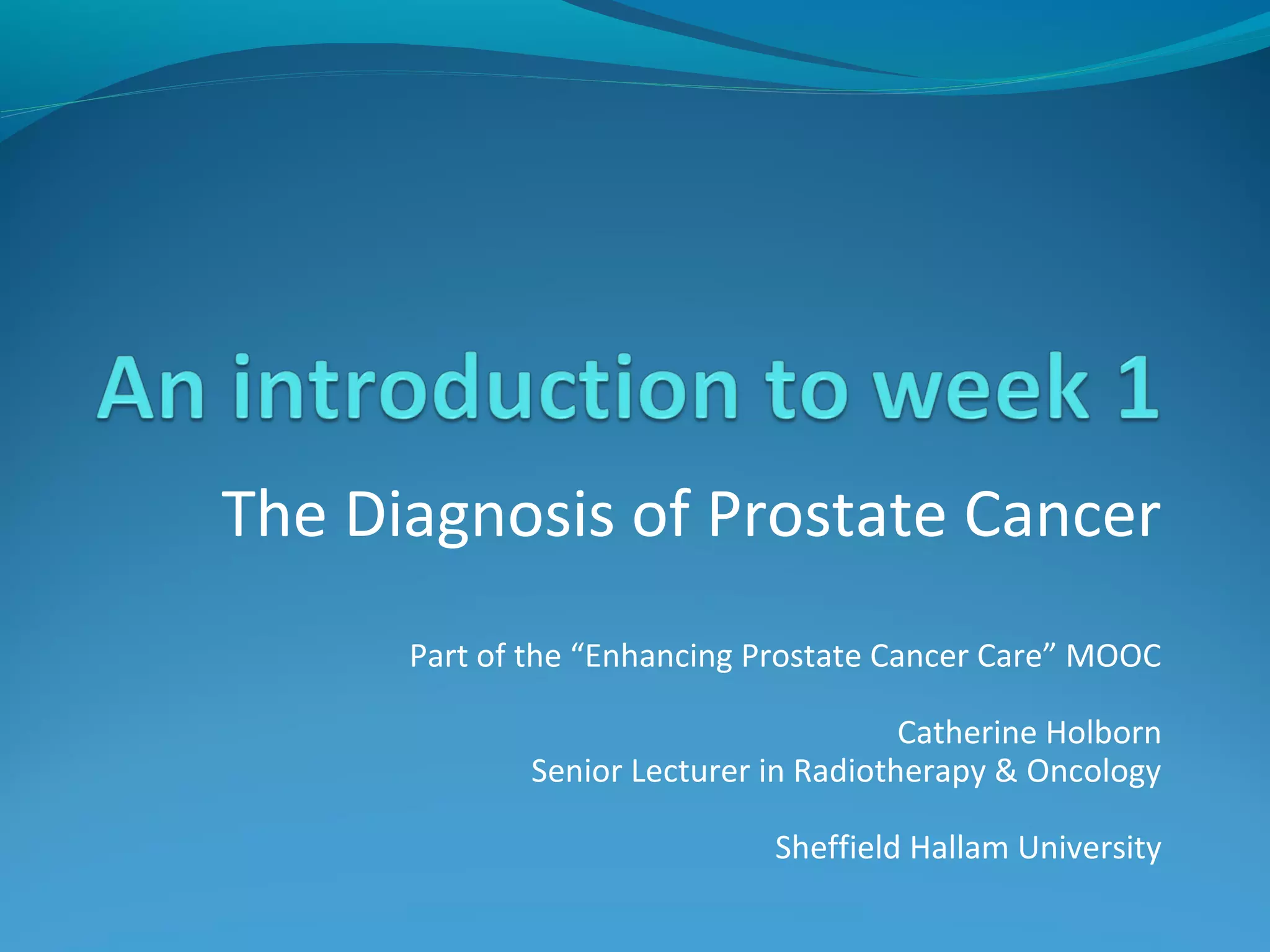 An introduction to week 1

The Diagnosis of Prostate Cancer

Part of the “Enhancing Prostate Cancer Care” MOOC

Catherine Holborn
Senior Lecturer in Radiotherapy & Oncology

Sheffield Hallam University